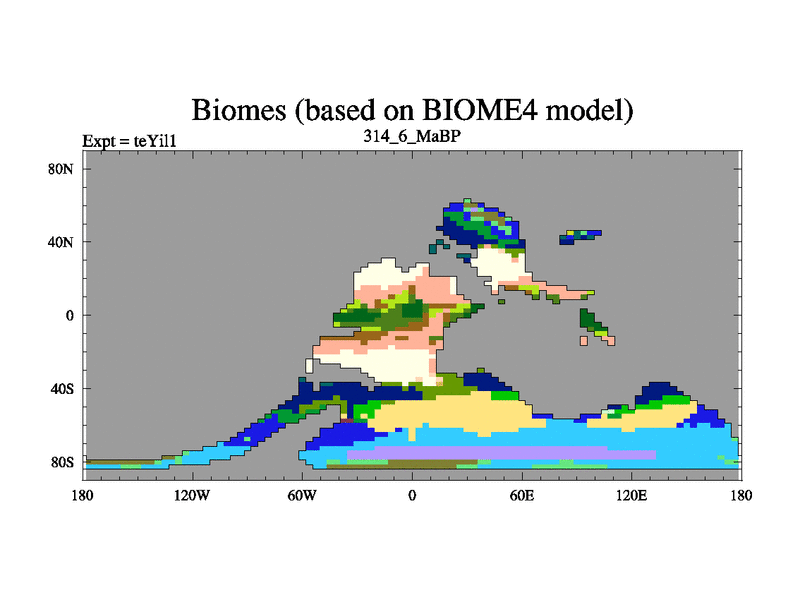 Biomes (based on BIOME4 model)

Expt = teYil1

314_6_MaBP

80N
40N
0
40S
80S

180
120W
60W
0
60E
120E
180